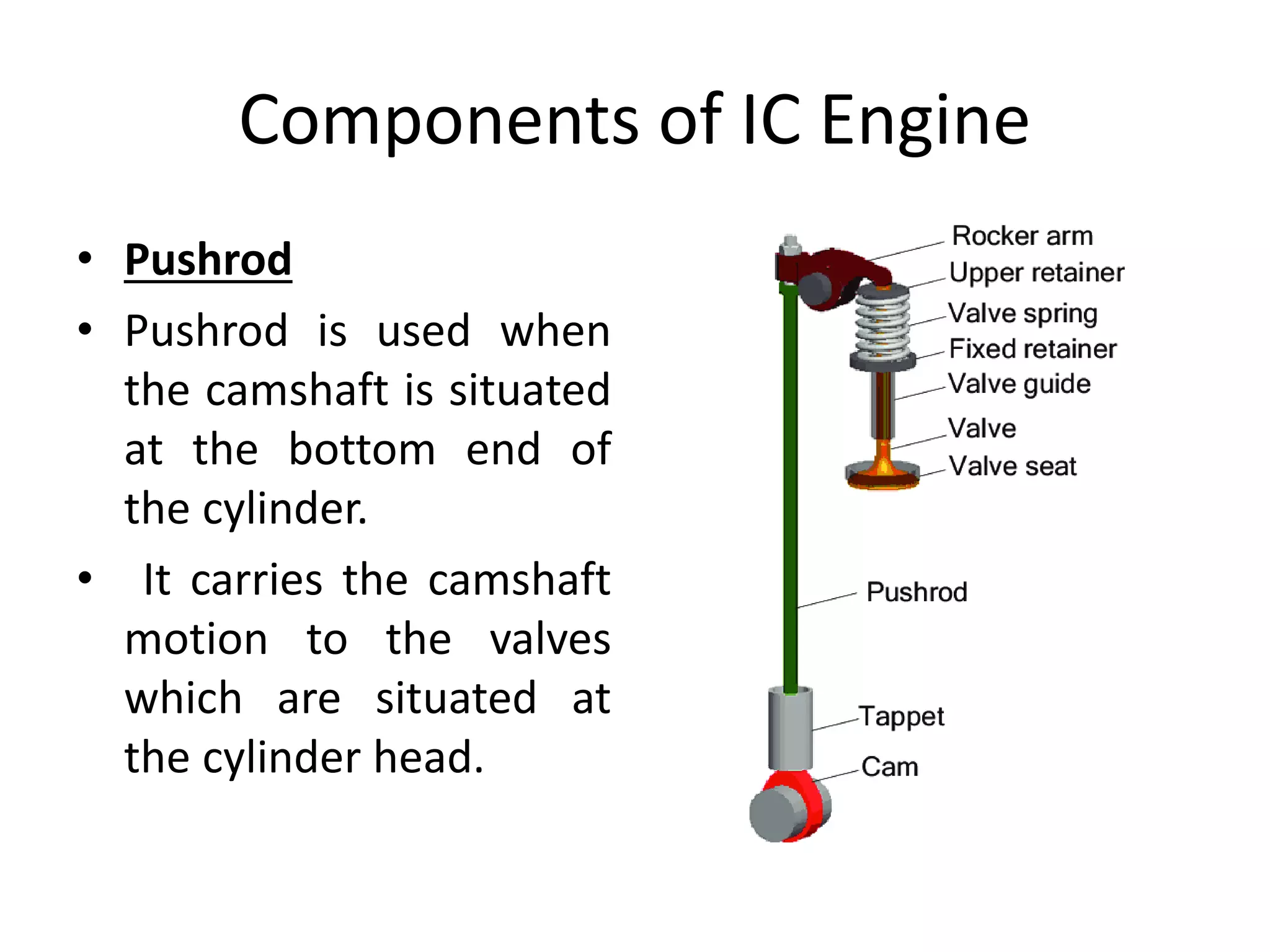 Components of IC Engine

• Pushrod

• Pushrod is used when the camshaft is situated at the bottom end of the cylinder.

• It carries the camshaft motion to the valves which are situated at the cylinder head.

Rocker arm
Upper retainer
Valve spring
Fixed retainer
Valve guide
Valve
Valve seat
Pushrod
Tappet
Cam